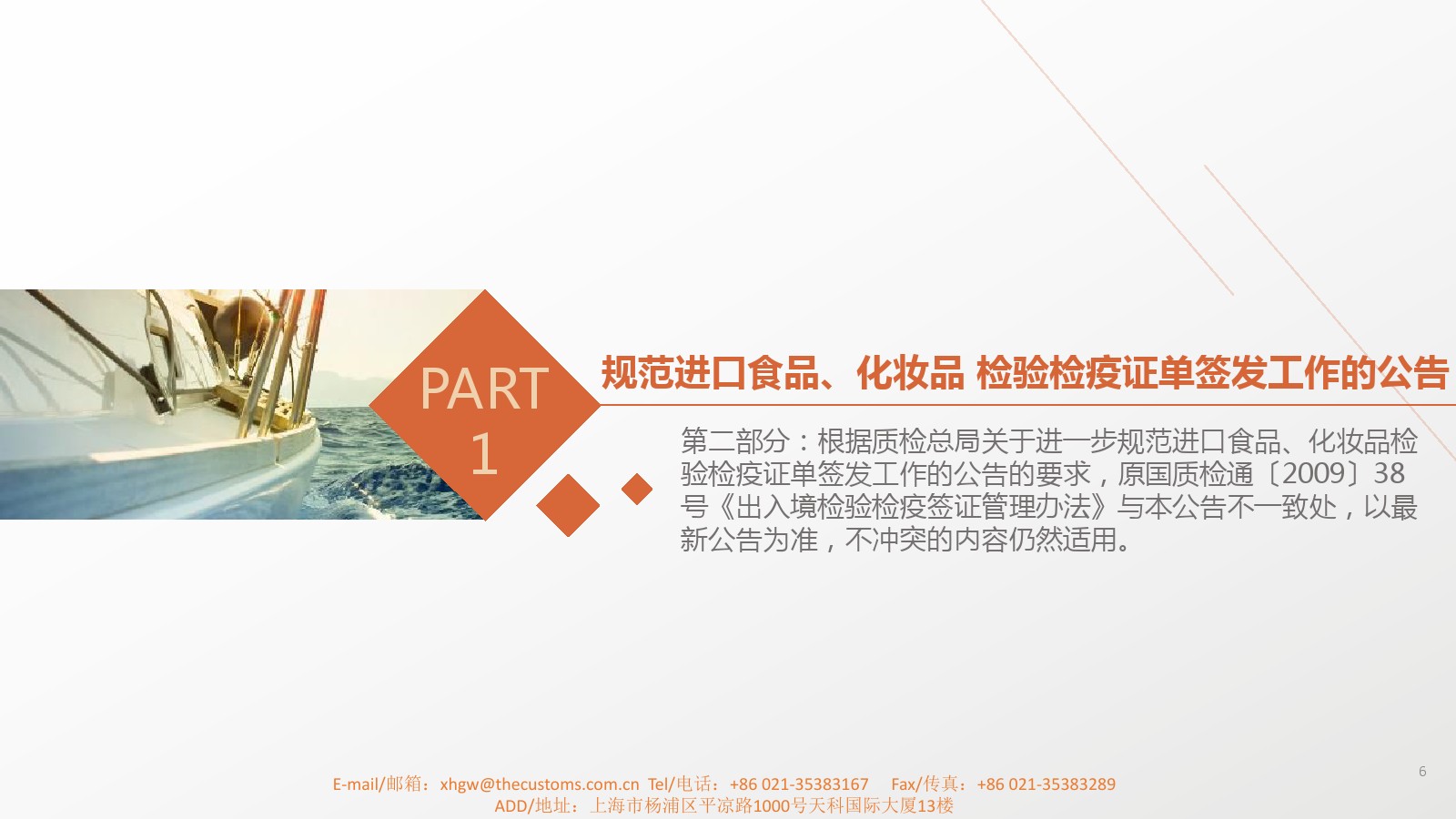 PART
1

规范进口食品、化妆品 检验检疫证单签发工作的公告

第二部分：根据质检总局关于进一步规范进口食品、化妆品检验检疫证单签发工作的公告的要求，原国质检通〔2009〕38号《出入境检验检疫签证管理办法》与本公告不一致处，以最新公告为准，不冲突的内容仍然适用。

6

E-mail/邮箱：xhgw@thecustoms.com.cn Tel/电话：+86 021-35383167 Fax/传真：+86 021-35383289
ADD/地址：上海市杨浦区平凉路1000号天科国际大厦13楼